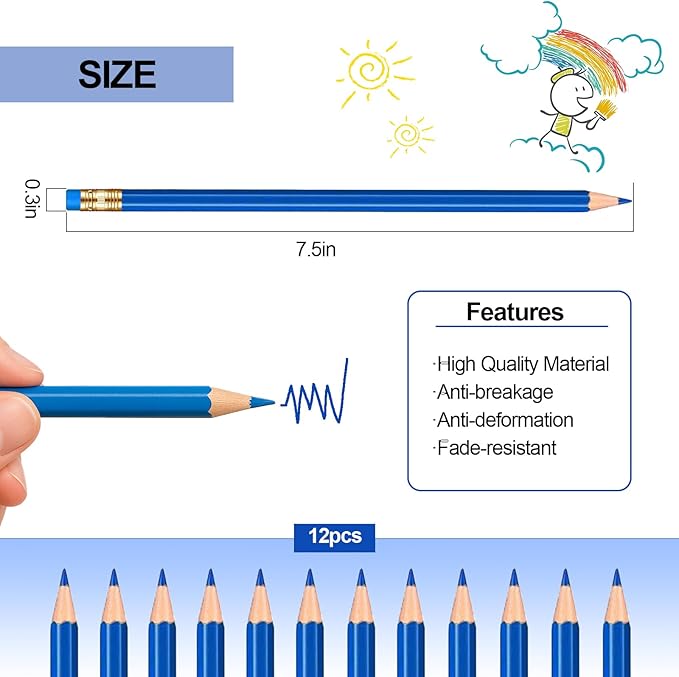 SIZE

0.3in

7.5in

Features

·High Quality Material
·Anti-breakage
·Anti-deformation
·Fade-resistant

12pcs